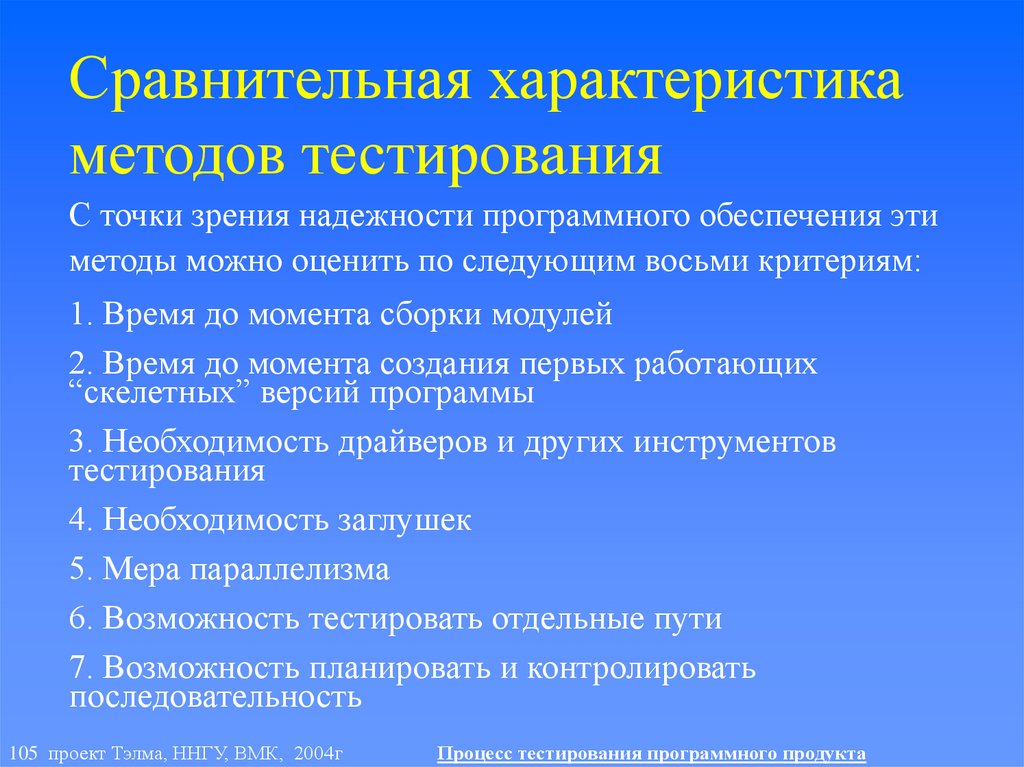 Сравнительная характеристика методов тестирования

С точки зрения надежности программного обеспечения эти методы можно оценить по следующим восьми критериям:

1. Время до момента сборки модулей

2. Время до момента создания первых работающих “скелетных” версий программы

3. Необходимость драйверов и других инструментов тестирования

4. Необходимость заглушек

5. Мера параллелизма

6. Возможность тестировать отдельные пути

7. Возможность планировать и контролировать последовательность

105 проект Тэлма, ННГУ, ВМК, 2004г

Процесс тестирования программного продукта